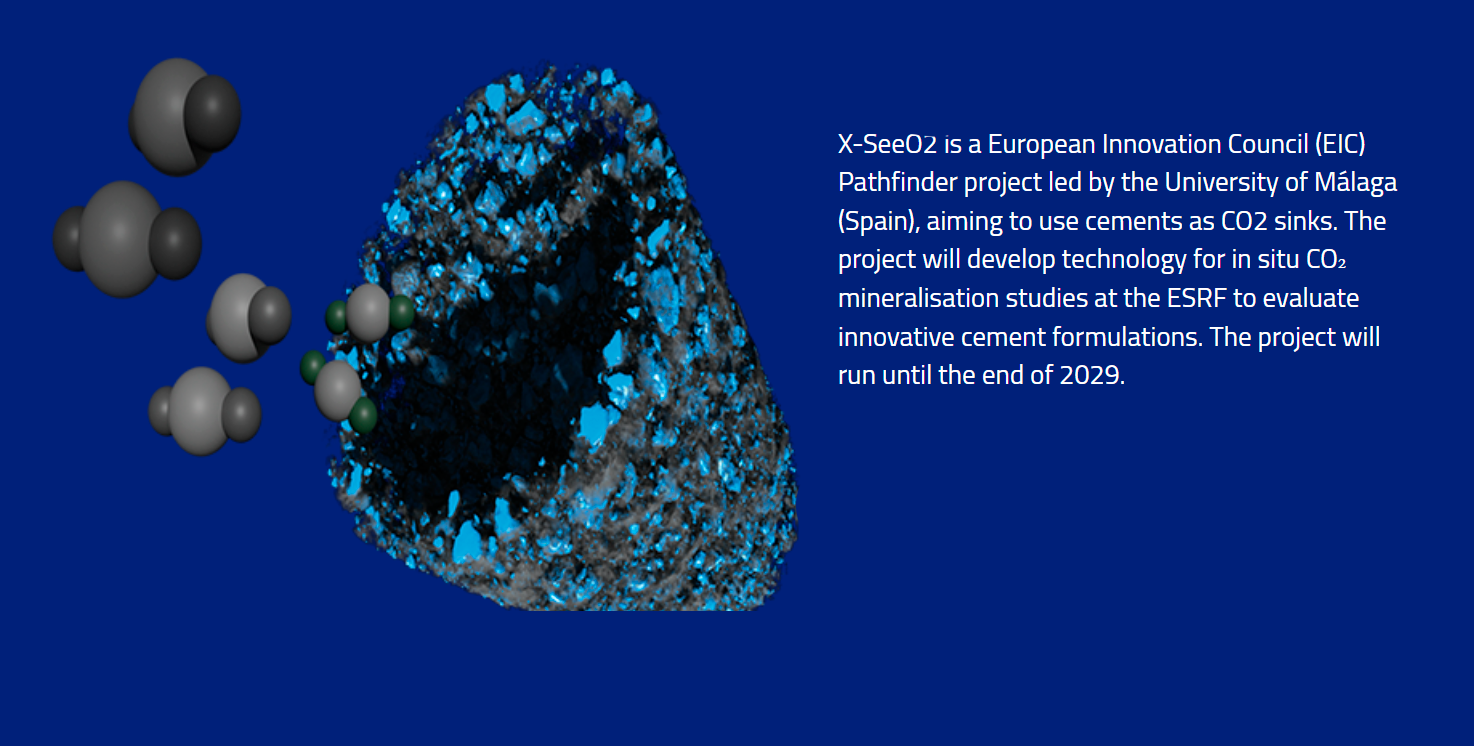 X-SeeO2 is a European Innovation Council (EIC) Pathfinder project led by the University of Málaga (Spain), aiming to use cements as CO2 sinks. The project will develop technology for in situ $CO_2$ mineralisation studies at the ESRF to evaluate innovative cement formulations. The project will run until the end of 2029.